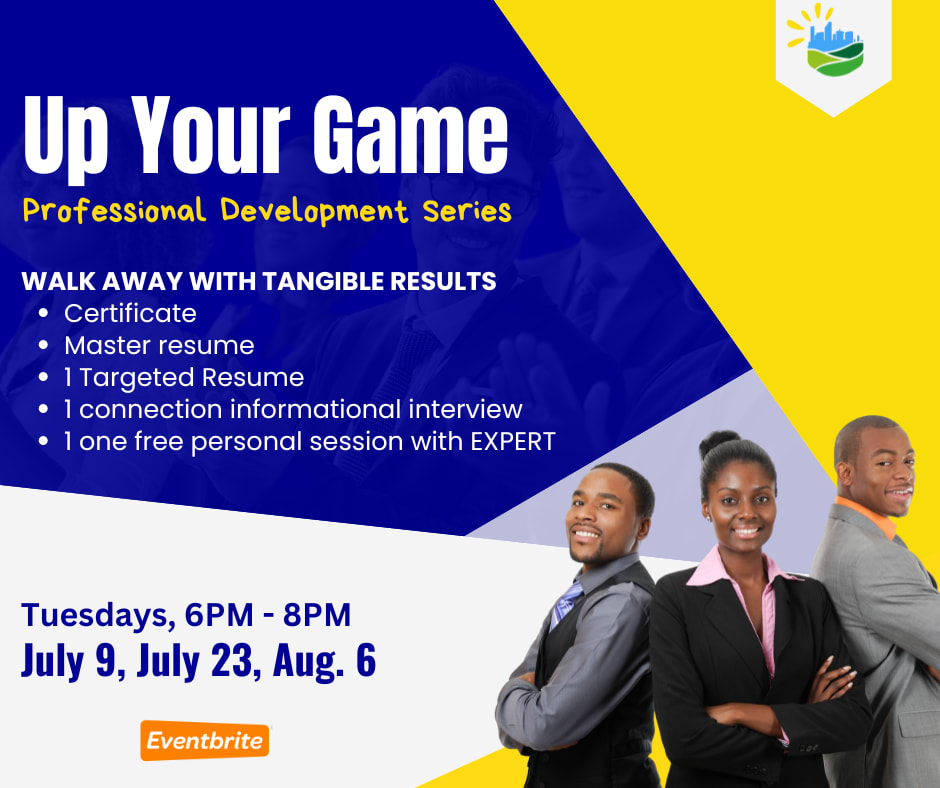 Up Your Game

Professional Development Series

WALK AWAY WITH TANGIBLE RESULTS

- Certificate
- Master resume
- 1 Targeted Resume
- 1 connection informational interview
- 1 one free personal session with EXPERT

Tuesdays, 6PM - 8PM

July 9, July 23, Aug. 6

Eventbrite